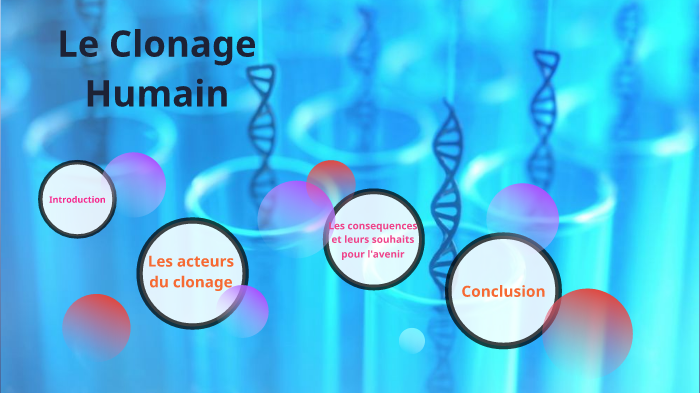 Le Clonage Humain

Introduction

Les acteurs du clonage

Les consequences et leurs souhaits pour l'avenir

Conclusion